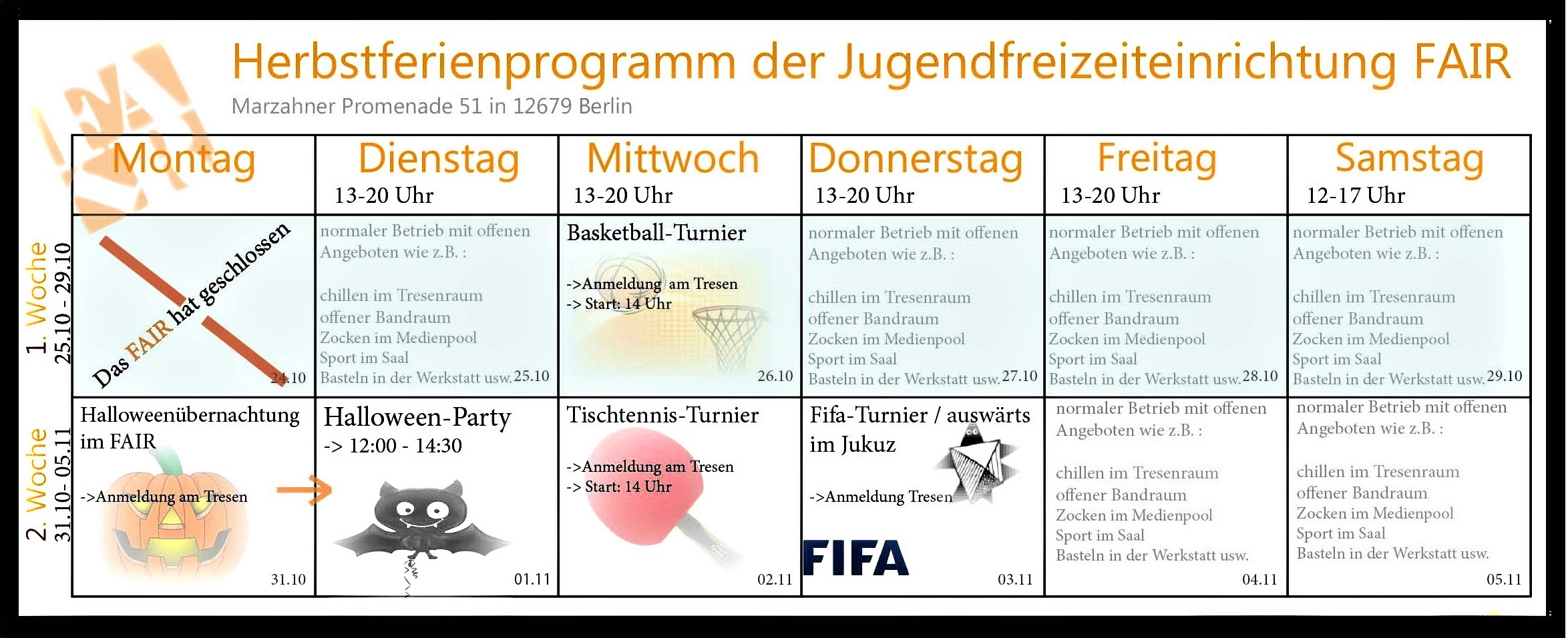 Herbstferienprogramm der Jugendfreizeiteinrichtung FAIR

Marzahner Promenade 51 in 12679 Berlin

| | Montag | Dienstag 13-20 Uhr | Mittwoch 13-20 Uhr | Donnerstag 13-20 Uhr | Freitag 13-20 Uhr | Samstag 12-17 Uhr |
|---|---|---|---|---|---|---|
| 1. Woche 25.10 - 29.10 | Das FAIR hat geschlossen 24.10 | normaler Betrieb mit offenen Angeboten wie z.B. : chillen im Tresenraum offener Bandraum Zocken im Medienpool Sport im Saal Basteln in der Werkstatt usw. 25.10 | Basketball-Turnier ->Anmeldung am Tresen -> Start: 14 Uhr 26.10 | normaler Betrieb mit offenen Angeboten wie z.B. : chillen im Tresenraum offener Bandraum Zocken im Medienpool Sport im Saal Basteln in der Werkstatt usw. 27.10 | normaler Betrieb mit offenen Angeboten wie z.B. : chillen im Tresenraum offener Bandraum Zocken im Medienpool Sport im Saal Basteln in der Werkstatt usw. 28.10 | normaler Betrieb mit offenen Angeboten wie z.B. : chillen im Tresenraum offener Bandraum Zocken im Medienpool Sport im Saal Basteln in der Werkstatt usw. 29.10 |
| 2. Woche 31.10- 05.11 | Halloweenübernachtung im FAIR ->Anmeldung am Tresen 31.10 | Halloween-Party -> 12:00 - 14:30 01.11 | Tischtennis-Turnier ->Anmeldung am Tresen -> Start: 14 Uhr 02.11 | Fifa-Turnier / auswärts im Jukuz ->Anmeldung Tresen FIFA 03.11 | normaler Betrieb mit offenen Angeboten wie z.B. : chillen im Tresenraum offener Bandraum Zocken im Medienpool Sport im Saal Basteln in der Werkstatt usw. 04.11 | normaler Betrieb mit offenen Angeboten wie z.B. : chillen im Tresenraum offener Bandraum Zocken im Medienpool Sport im Saal Basteln in der Werkstatt usw. 05.11 |